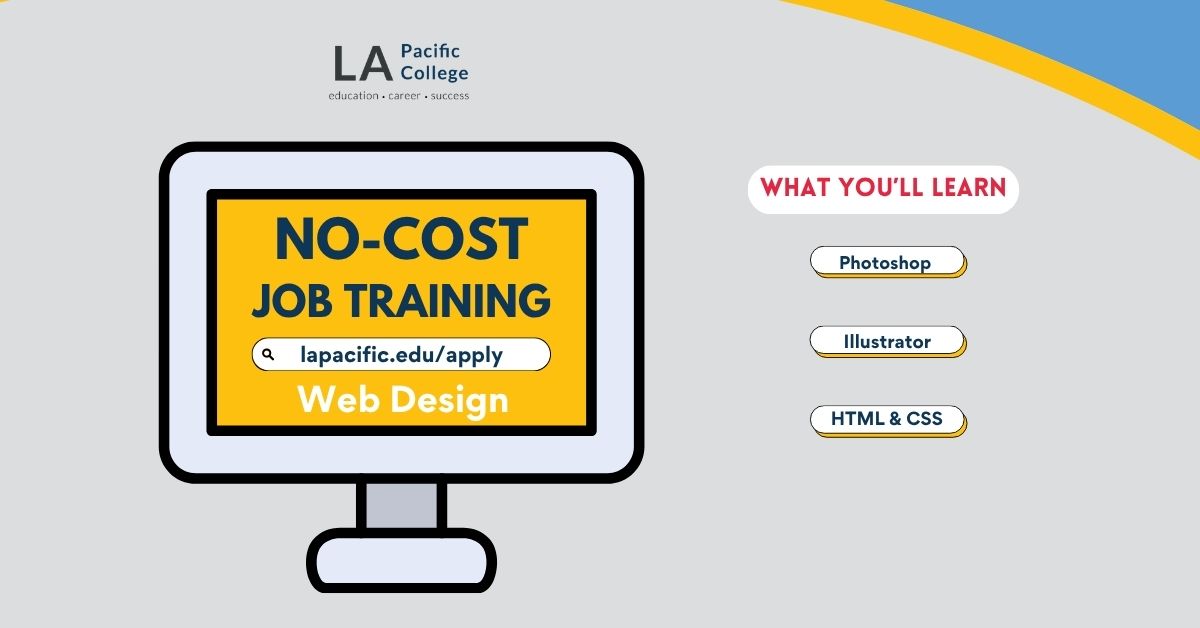 LA Pacific College
education • career • success

NO-COST
JOB TRAINING

lapacific.edu/apply

Web Design

WHAT YOU'LL LEARN

Photoshop

Illustrator

HTML & CSS